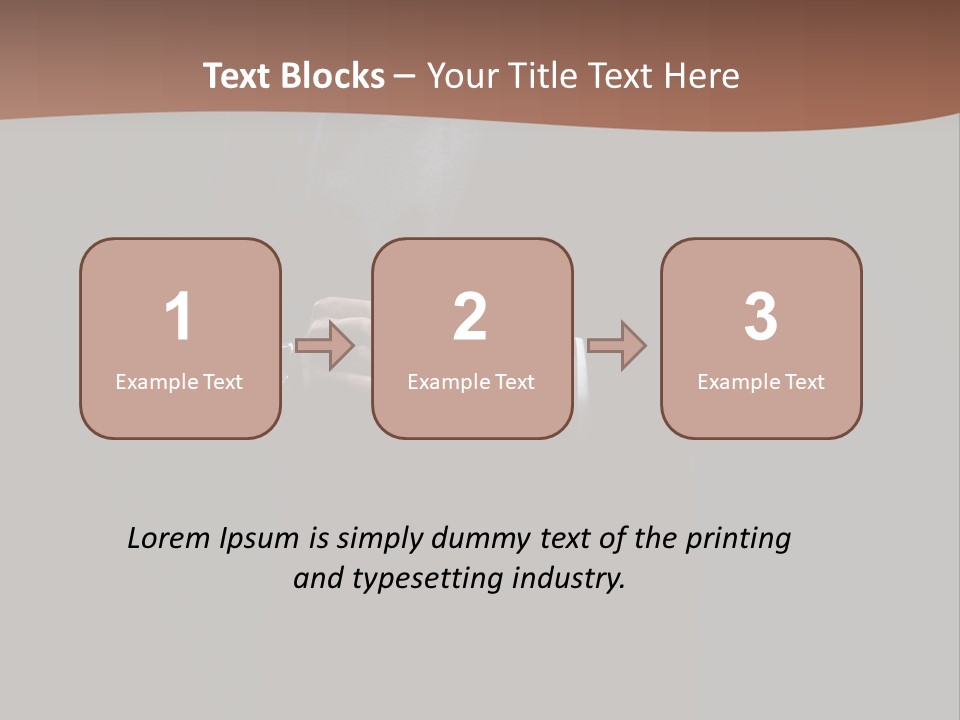 Text Blocks – Your Title Text Here

1
Example Text

2
Example Text

3
Example Text

Lorem Ipsum is simply dummy text of the printing and typesetting industry.